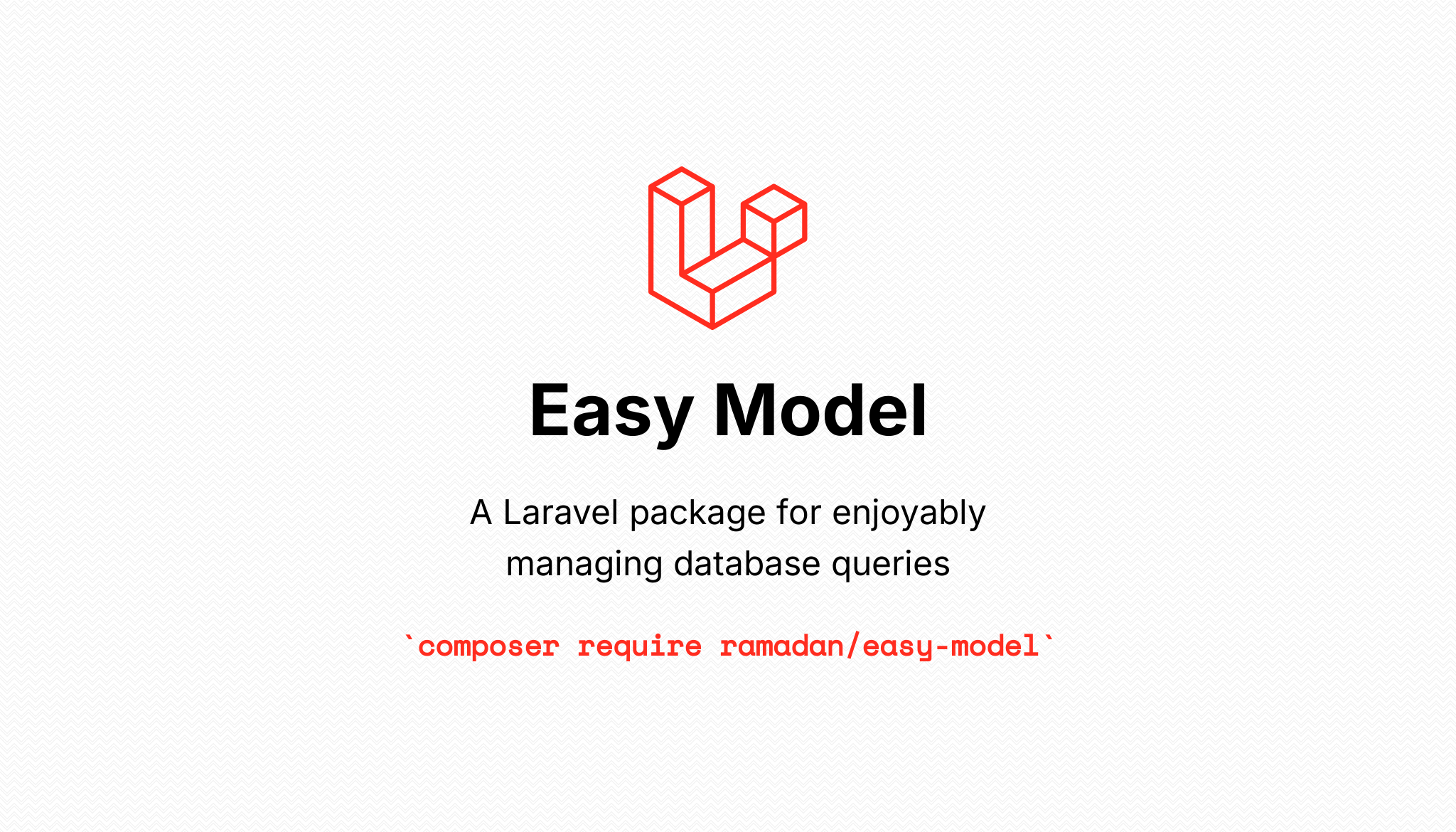 Easy Model

A Laravel package for enjoyably managing database queries

`composer require ramadan/easy-model`